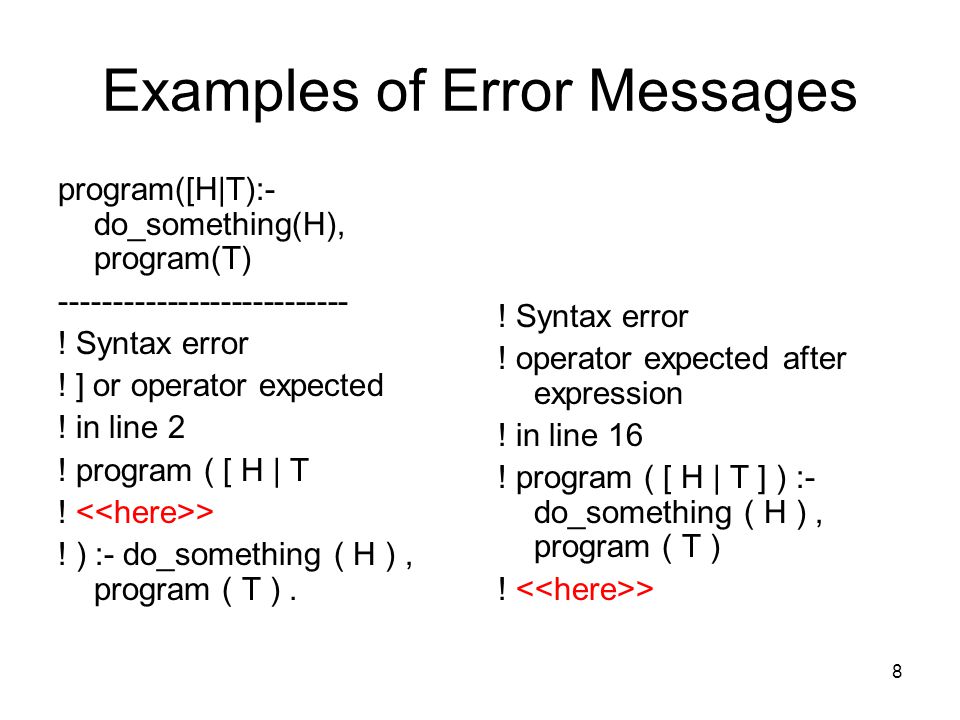 Examples of Error Messages

program([H|T):-
do_something(H),
program(T)

---------------------------

! Syntax error

! ] or operator expected

! in line 2

! program ( [ H | T

! <<here>>

! ) :- do_something ( H ) , program ( T ) .

! Syntax error

! operator expected after expression

! in line 16

! program ( [ H | T ] ) :- do_something ( H ) , program ( T )

! <<here>>

8